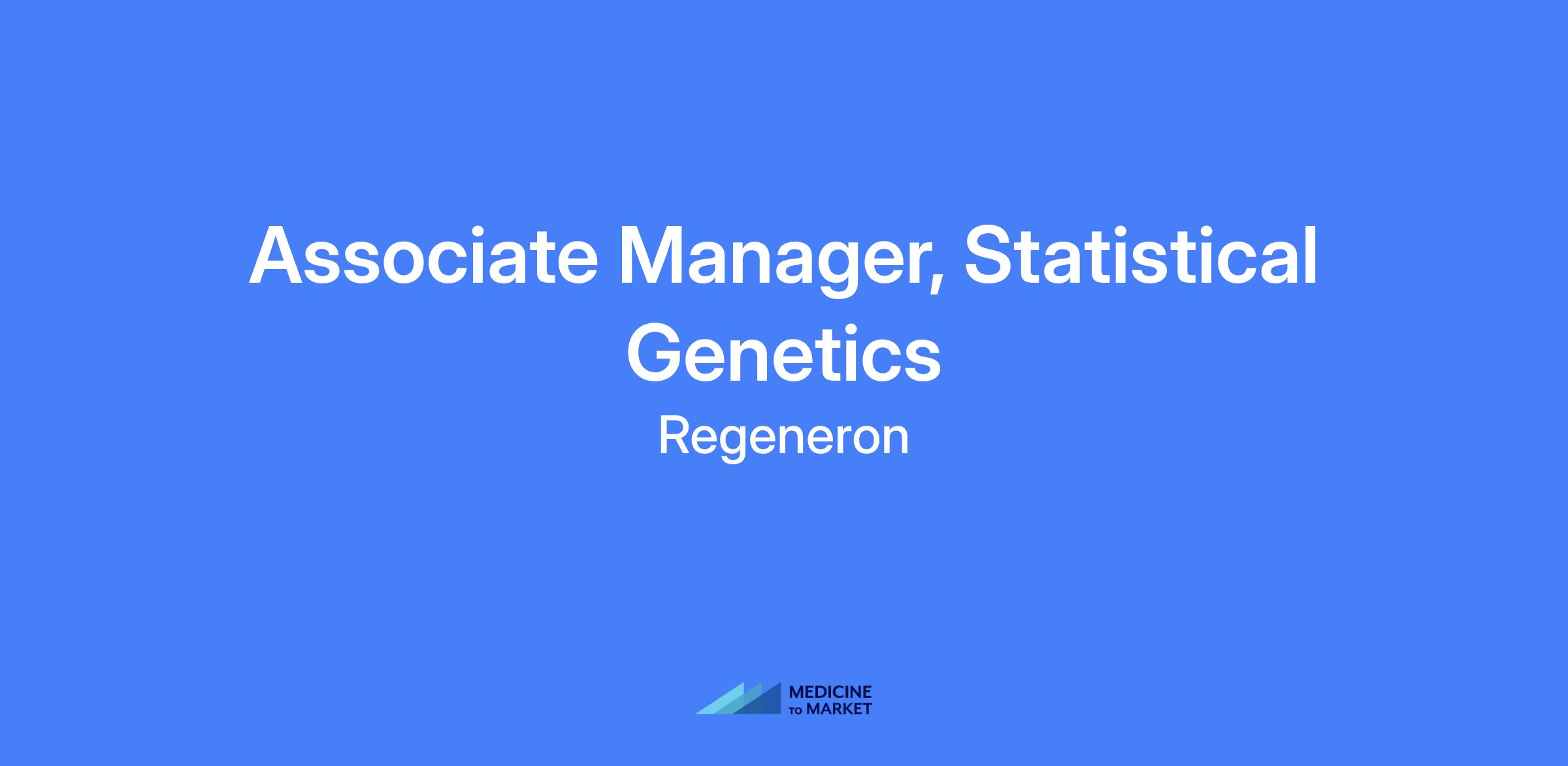 Associate Manager, Statistical Genetics

Regeneron

MEDICINE
TO MARKET